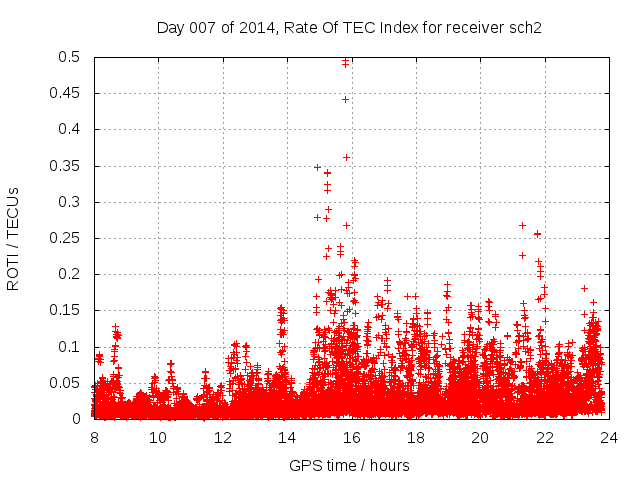 Day 007 of 2014, Rate Of TEC Index for receiver sch2

ROTI / TECUs

0.5
0.45
0.4
0.35
0.3
0.25
0.2
0.15
0.1
0.05
0

8
10
12
14
16
18
20
22
24

GPS time / hours